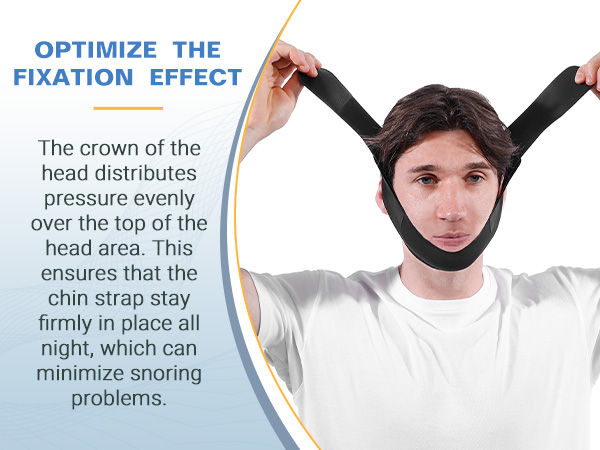 OPTIMIZE THE FIXATION EFFECT

The crown of the head distributes pressure evenly over the top of the head area. This ensures that the chin strap stay firmly in place all night, which can minimize snoring problems.